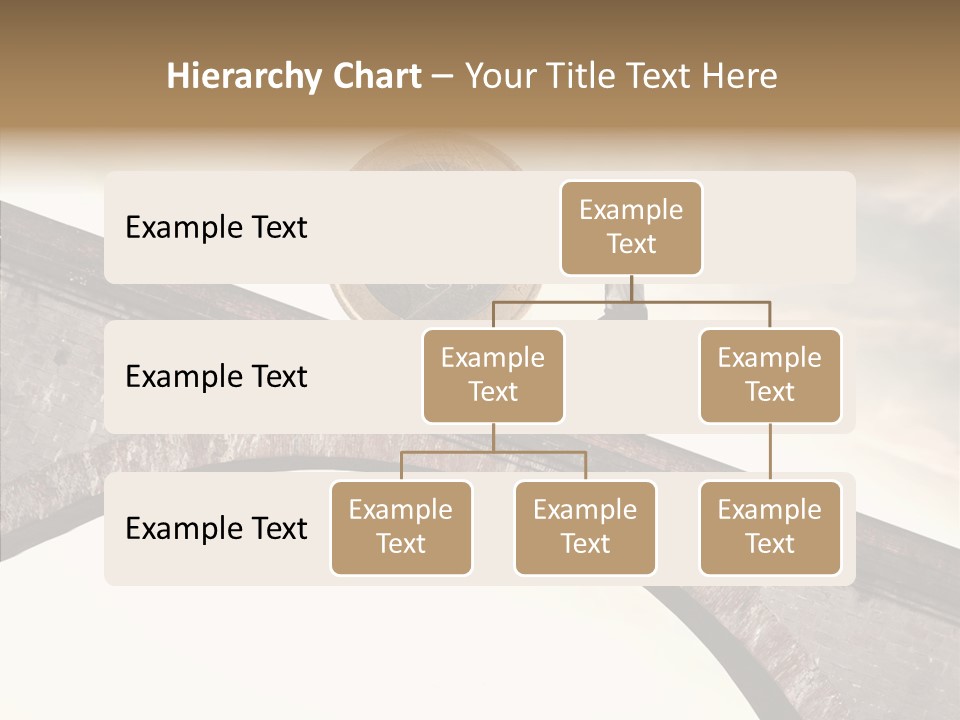 Hierarchy Chart – Your Title Text Here

Example Text

Example Text

Example Text

Example Text

Example Text

Example Text

Example Text

Example Text

Example Text